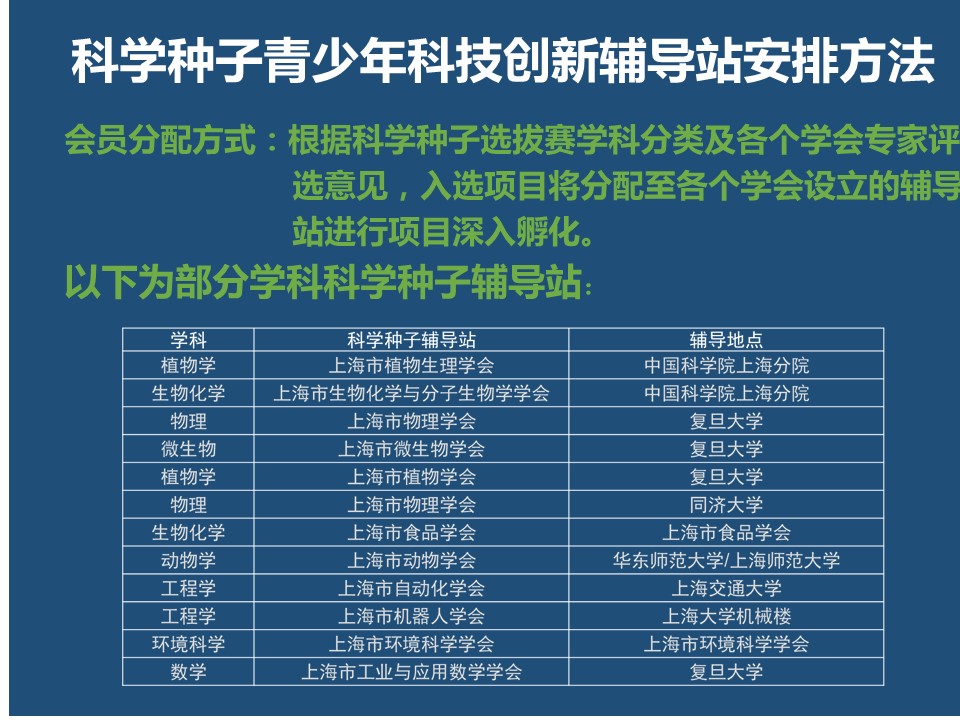 科学种子青少年科技创新辅导站安排方法

会员分配方式：根据科学种子选拔赛学科分类及各个学会专家评选意见，入选项目将分配至各个学会设立的辅导站进行项目深入孵化。

以下为部分学科科学种子辅导站：

| 学科 | 科学种子辅导站 | 辅导地点 |
|---|---|---|
| 植物学 | 上海市植物生理学会 | 中国科学院上海分院 |
| 生物化学 | 上海市生物化学与分子生物学学会 | 中国科学院上海分院 |
| 物理 | 上海市物理学会 | 复旦大学 |
| 微生物 | 上海市微生物学会 | 复旦大学 |
| 植物学 | 上海市植物学会 | 复旦大学 |
| 物理 | 上海市物理学会 | 同济大学 |
| 生物化学 | 上海市食品学会 | 上海市食品学会 |
| 动物学 | 上海市动物学会 | 华东师范大学/上海师范大学 |
| 工程学 | 上海市自动化学会 | 上海交通大学 |
| 工程学 | 上海市机器人学会 | 上海大学机械楼 |
| 环境科学 | 上海市环境科学学会 | 上海市环境科学学会 |
| 数学 | 上海市工业与应用数学学会 | 复旦大学 |